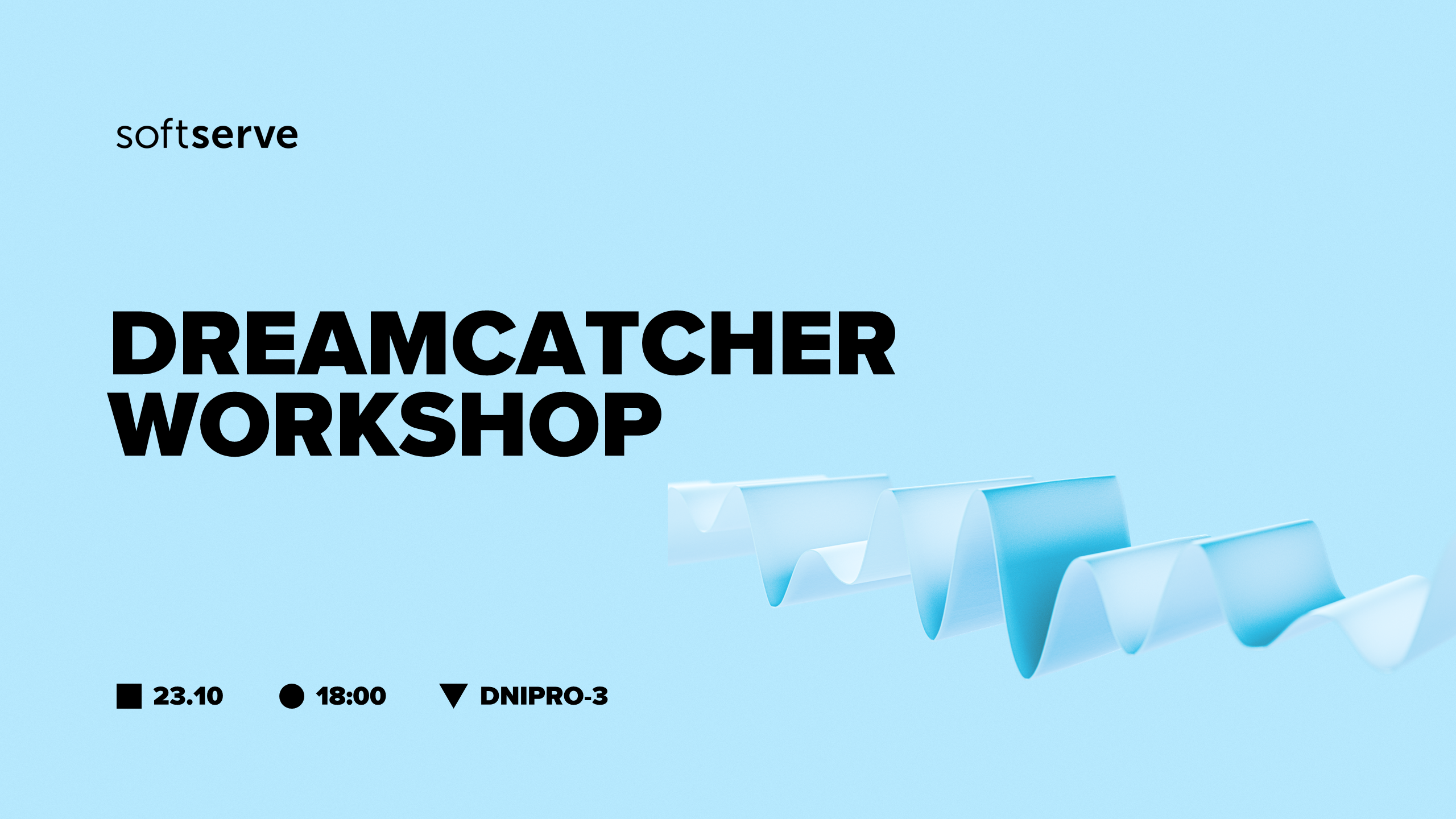 softserve

DREAMCATCHER WORKSHOP

23.10 18:00 DNIPRO-3